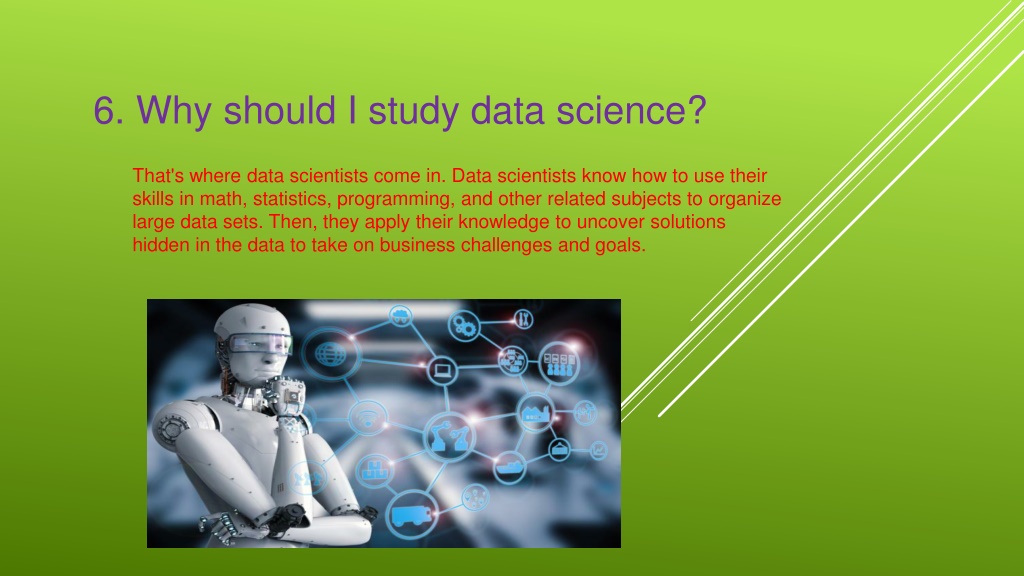 6. Why should I study data science?

That's where data scientists come in. Data scientists know how to use their skills in math, statistics, programming, and other related subjects to organize large data sets. Then, they apply their knowledge to uncover solutions hidden in the data to take on business challenges and goals.